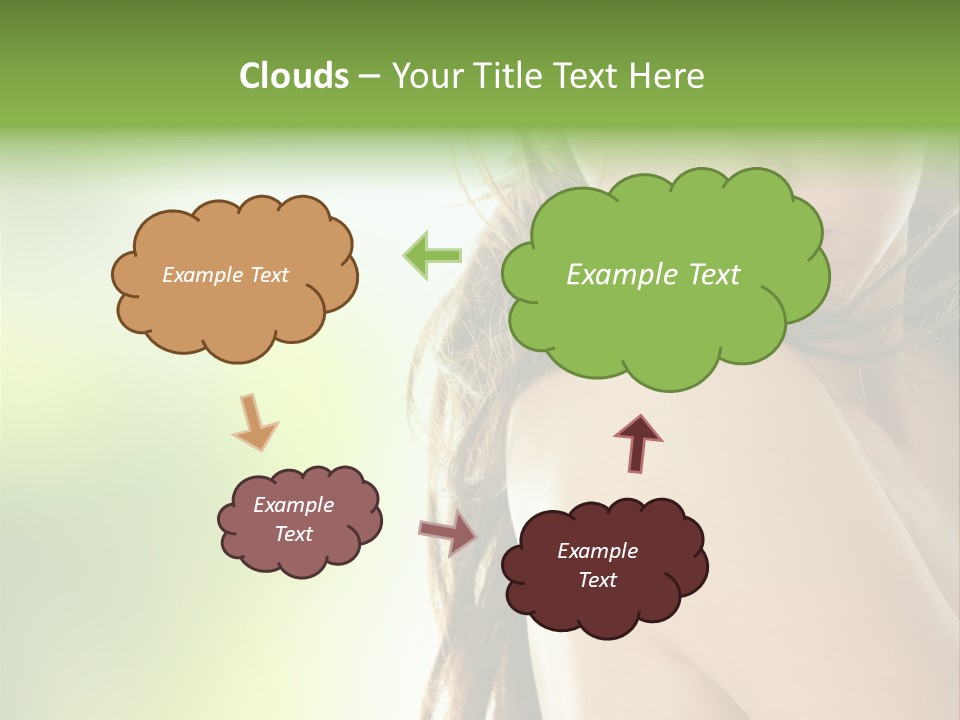 Clouds – Your Title Text Here

Example Text

Example Text

Example Text

Example Text